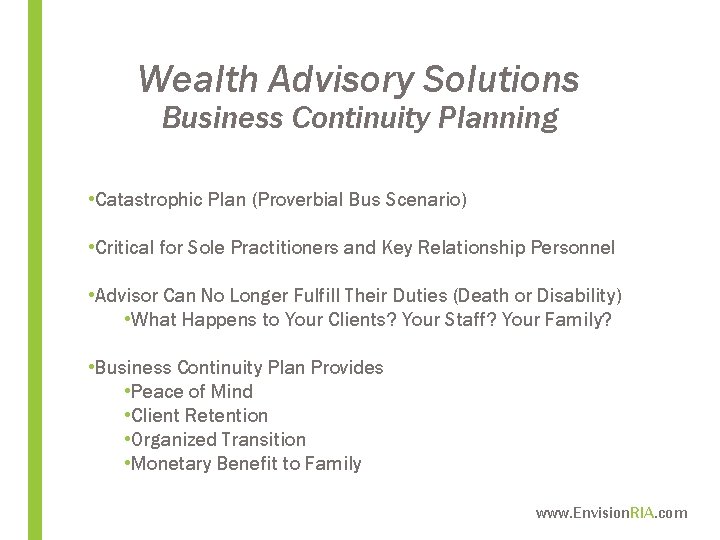 Wealth Advisory Solutions
Business Continuity Planning

•Catastrophic Plan (Proverbial Bus Scenario)

•Critical for Sole Practitioners and Key Relationship Personnel

•Advisor Can No Longer Fulfill Their Duties (Death or Disability)
•What Happens to Your Clients? Your Staff? Your Family?

•Business Continuity Plan Provides
•Peace of Mind
•Client Retention
•Organized Transition
•Monetary Benefit to Family

www.EnvisionRIA.com